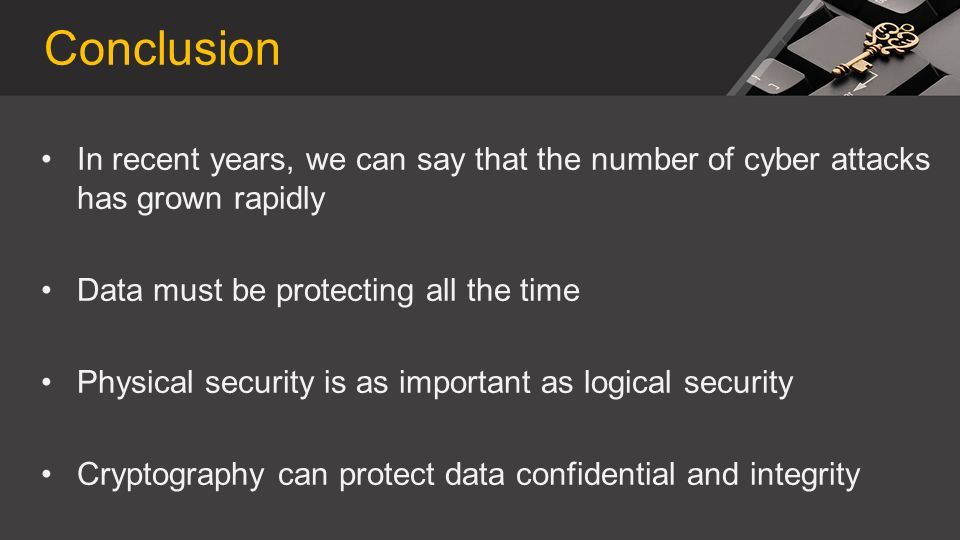 Conclusion

• In recent years, we can say that the number of cyber attacks has grown rapidly

• Data must be protecting all the time

• Physical security is as important as logical security

• Cryptography can protect data confidential and integrity